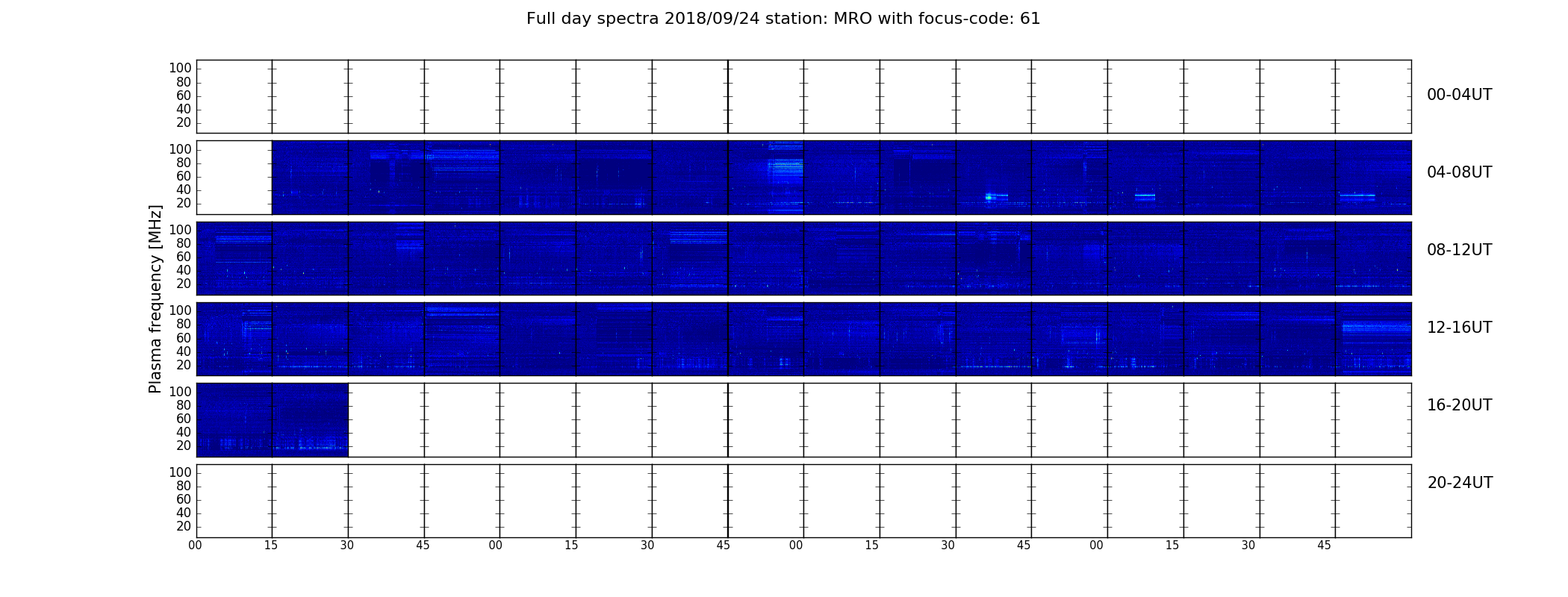 Full day spectra 2018/09/24 station: MRO with focus-code: 61

Plasma frequency [MHz]

100
80
60
40
20
00-04UT

100
80
60
40
20
04-08UT

100
80
60
40
20
08-12UT

100
80
60
40
20
12-16UT

100
80
60
40
20
16-20UT

100
80
60
40
20
20-24UT

00 15 30 45 00 15 30 45 00 15 30 45 00 15 30 45